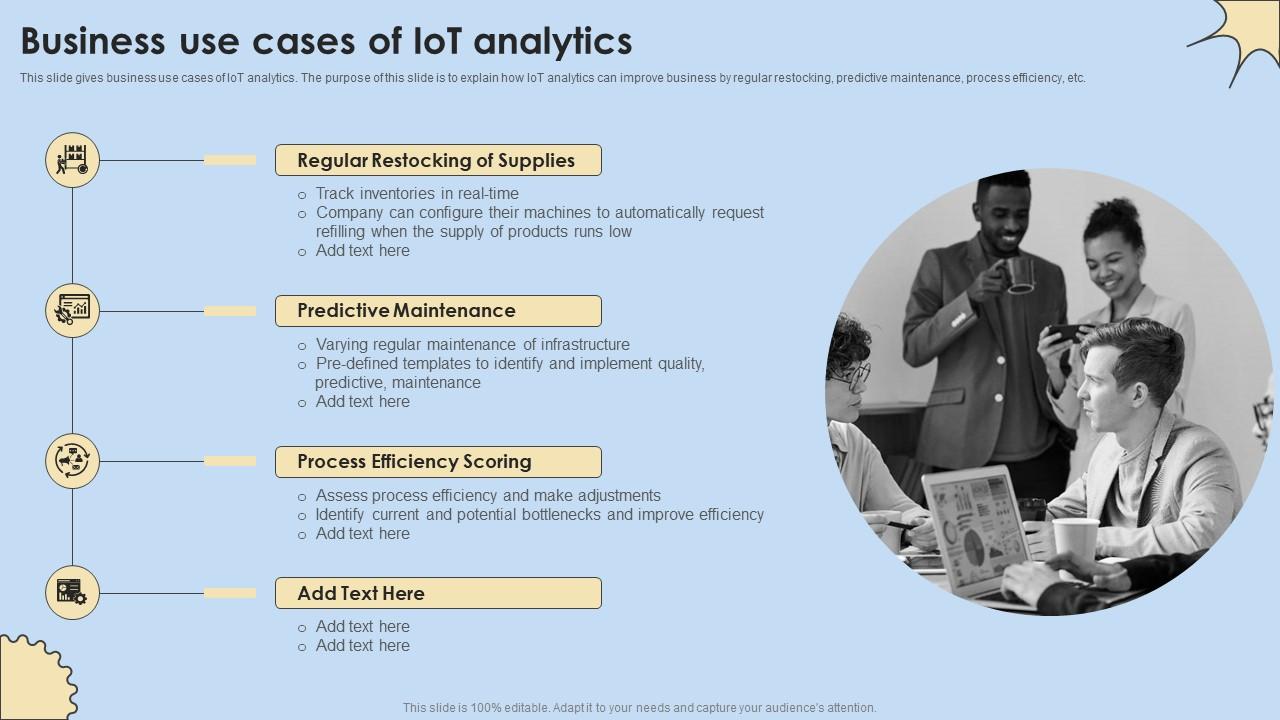 Business use cases of IoT analytics

This slide gives business use cases of IoT analytics. The purpose of this slide is to explain how IoT analytics can improve business by regular restocking, predictive maintenance, process efficiency, etc.

Regular Restocking of Supplies

o Track inventories in real-time
o Company can configure their machines to automatically request refilling when the supply of products runs low
o Add text here

Predictive Maintenance

o Varying regular maintenance of infrastructure
o Pre-defined templates to identify and implement quality, predictive, maintenance
o Add text here

Process Efficiency Scoring

o Assess process efficiency and make adjustments
o Identify current and potential bottlenecks and improve efficiency
o Add text here

Add Text Here

o Add text here
o Add text here

This slide is 100% editable. Adapt it to your needs and capture your audience's attention.